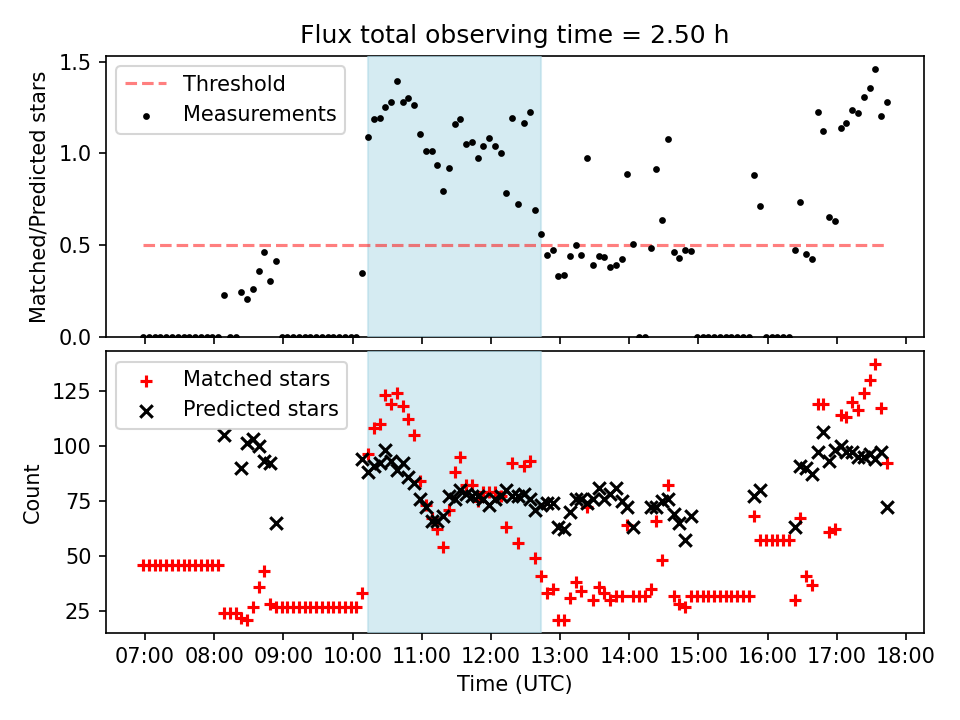 Flux total observing time = 2.50 h

Threshold
Measurements

Matched/Predicted stars

1.5
1.0
0.5
0.0

Matched stars
Predicted stars

Count

125
100
75
50
25

07:00 08:00 09:00 10:00 11:00 12:00 13:00 14:00 15:00 16:00 17:00 18:00

Time (UTC)